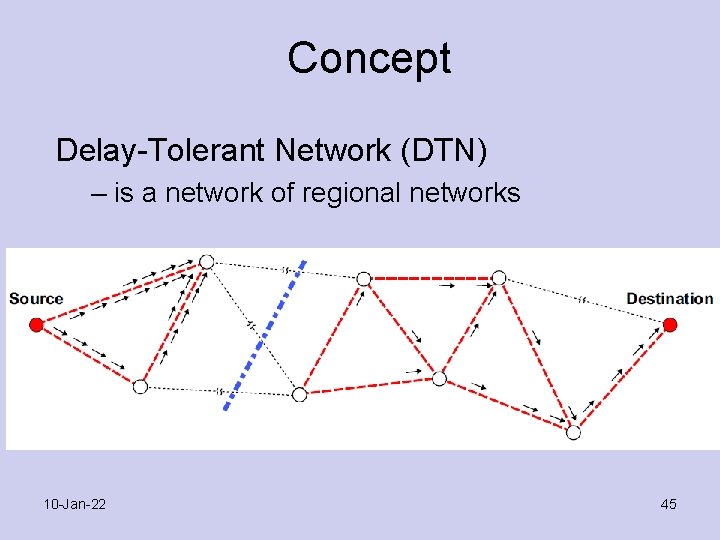 Concept

Delay-Tolerant Network (DTN)

– is a network of regional networks

Source

Destination

10-Jan-22

45